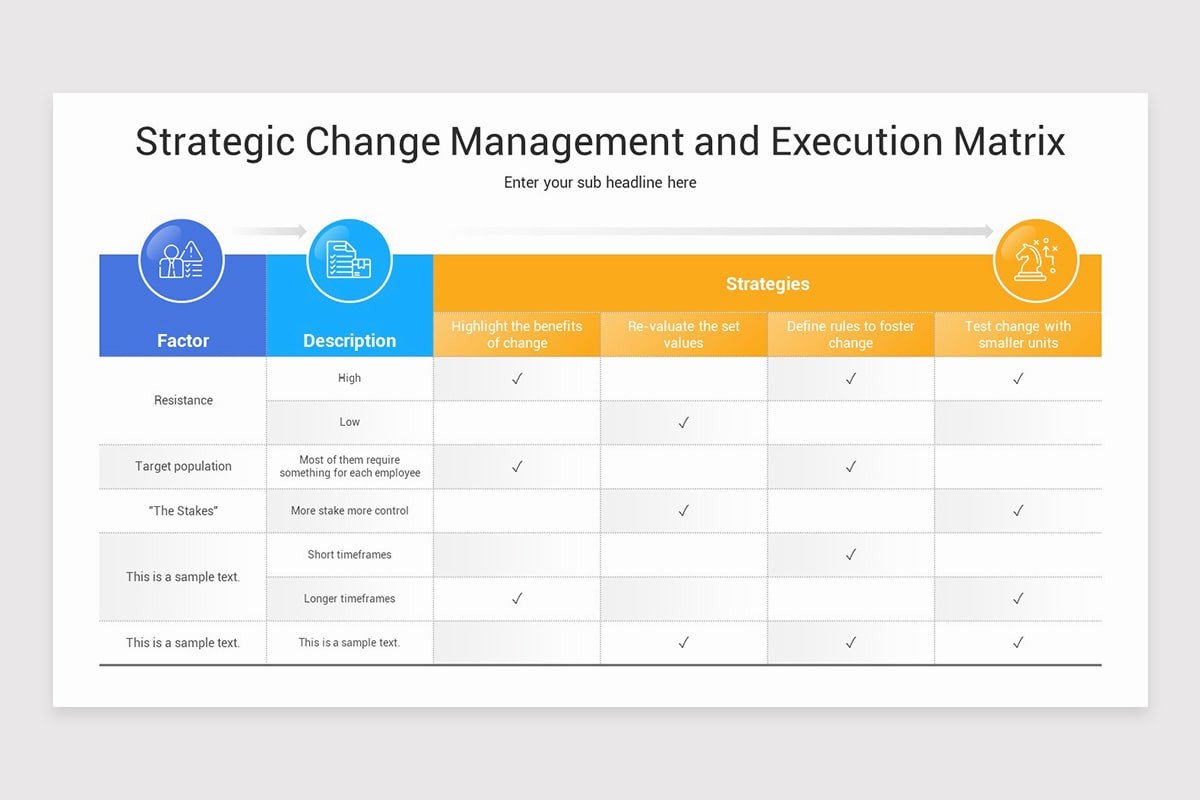 Strategic Change Management and Execution Matrix

Enter your sub headline here

Strategies

| Factor | Description | Highlight the benefits of change | Re-valuate the set values | Define rules to foster change | Test change with smaller units |
|---|---|---|---|---|---|
| Resistance | High | ✓ | | ✓ | ✓ |
| | Low | | ✓ | | |
| Target population | Most of them require something for each employee | ✓ | | ✓ | |
| "The Stakes" | More stake more control | | ✓ | | ✓ |
| This is a sample text. | Short timeframes | | | ✓ | |
| | Longer timeframes | ✓ | | | ✓ |
| This is a sample text. | This is a sample text. | | ✓ | ✓ | ✓ |